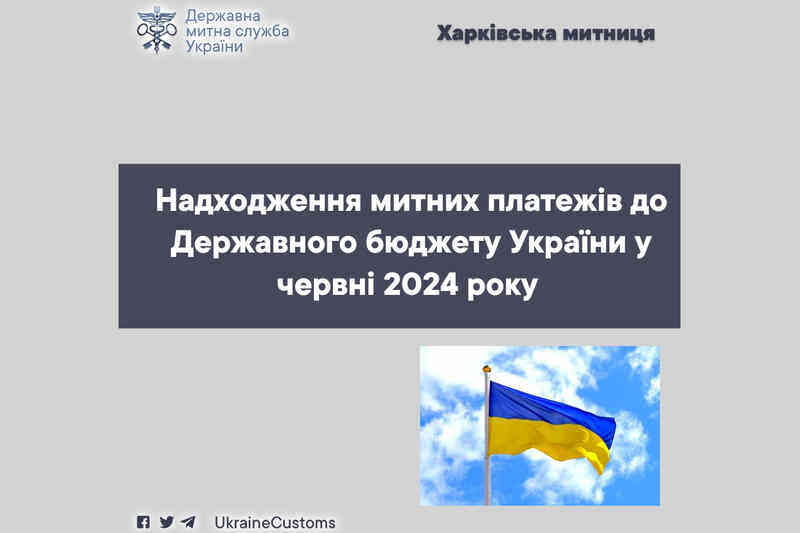 Державна митна служба України

Харківська митниця

Надходження митних платежів до Державного бюджету України у червні 2024 року

UkraineCustoms